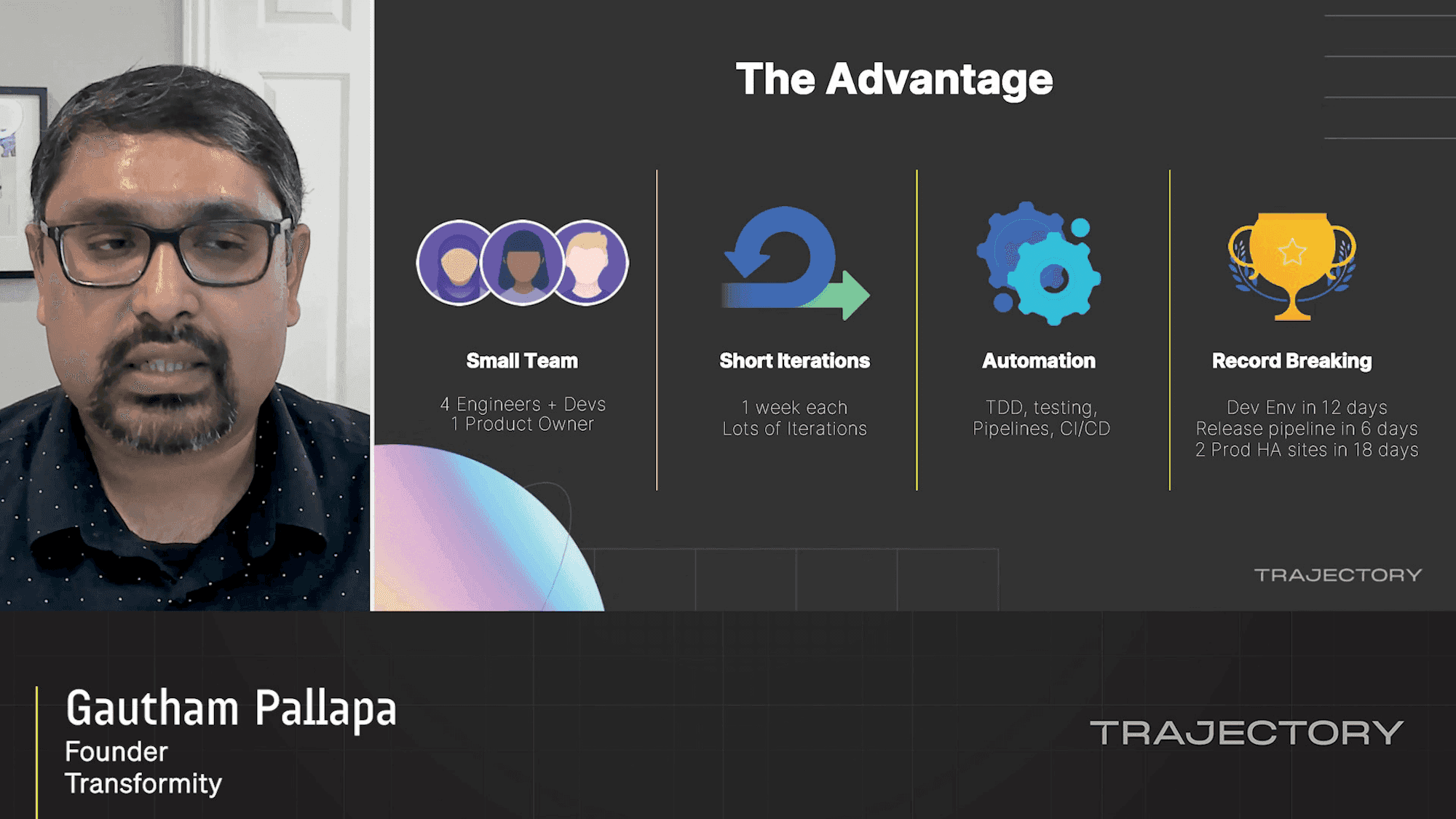 The Advantage

Small Team

4 Engineers + Devs
1 Product Owner

Short Iterations

1 week each
Lots of Iterations

Automation

TDD, testing,
Pipelines, CI/CD

Record Breaking

Dev Env in 12 days
Release pipeline in 6 days
2 Prod HA sites in 18 days

TRAJECTORY

Gautham Pallapa
Founder
Transformity

TRAJECTORY